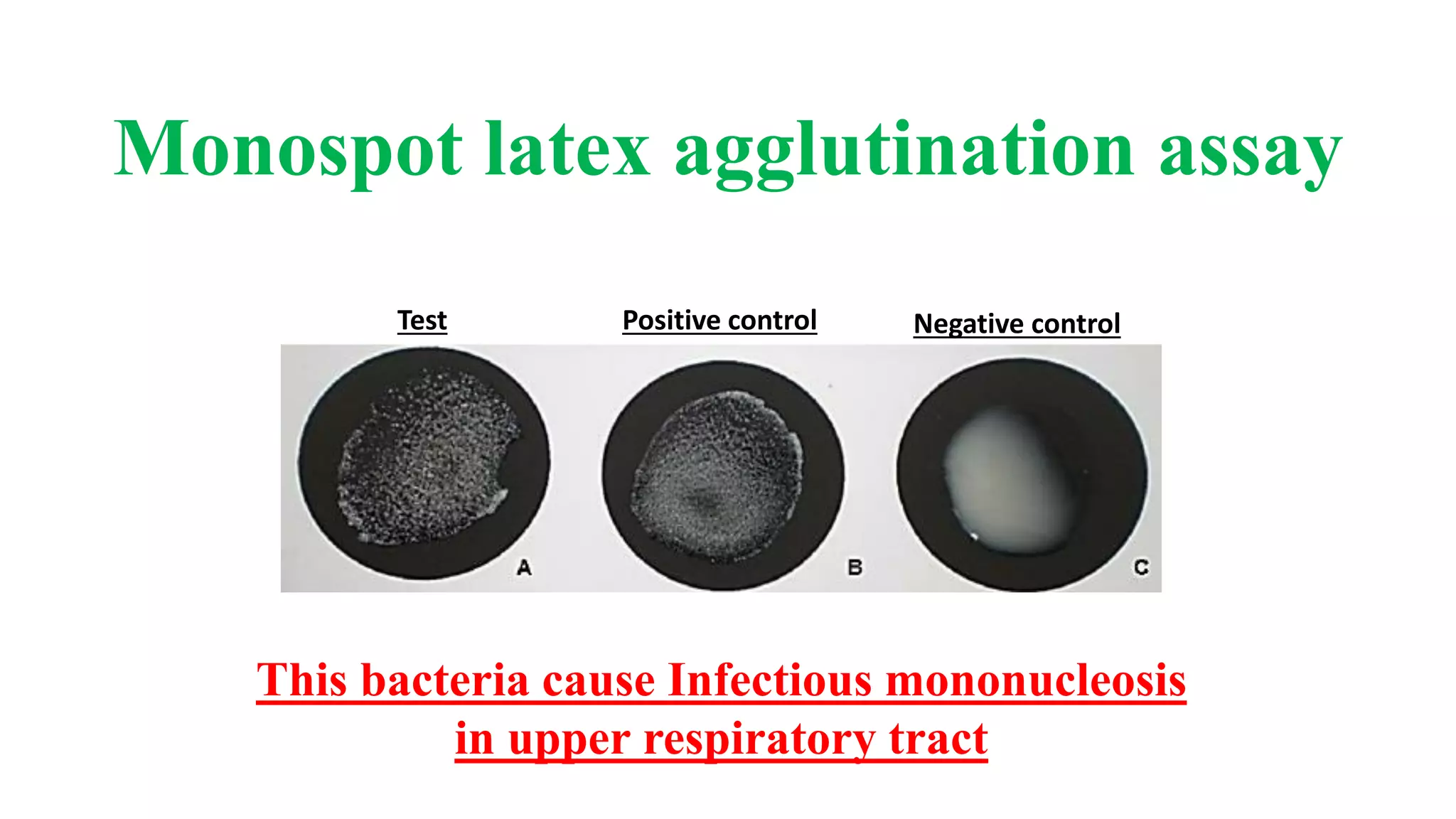 Monospot latex agglutination assay

Test

Positive control

Negative control

A

B

C

This bacteria cause Infectious mononucleosis in upper respiratory tract